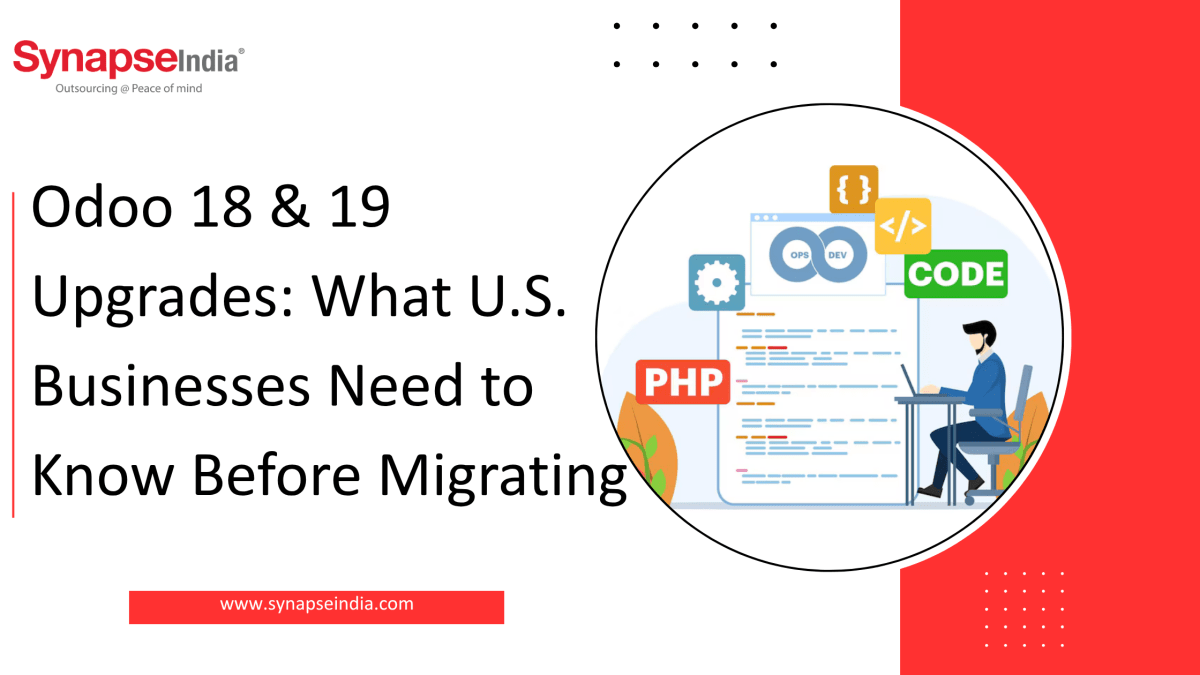 SynapseIndia®
Outsourcing @ Peace of mind

Odoo 18 & 19 Upgrades: What U.S. Businesses Need to Know Before Migrating

{ }
</>
OPS DEV
CODE
PHP

www.synapseindia.com